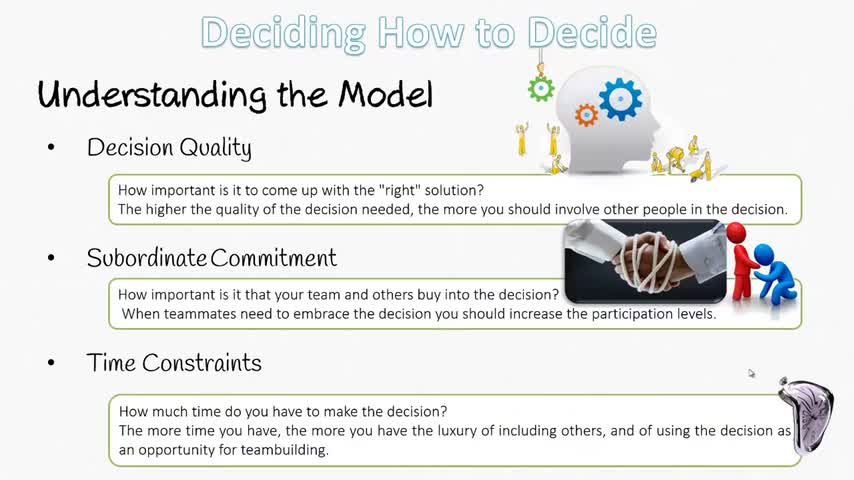 Deciding How to Decide

Understanding the Model

• Decision Quality

How important is it to come up with the "right" solution?
The higher the quality of the decision needed, the more you should involve other people in the decision.

• Subordinate Commitment

How important is it that your team and others buy into the decision?
When teammates need to embrace the decision you should increase the participation levels.

• Time Constraints

How much time do you have to make the decision?
The more time you have, the more you have the luxury of including others, and of using the decision as an opportunity for teambuilding.